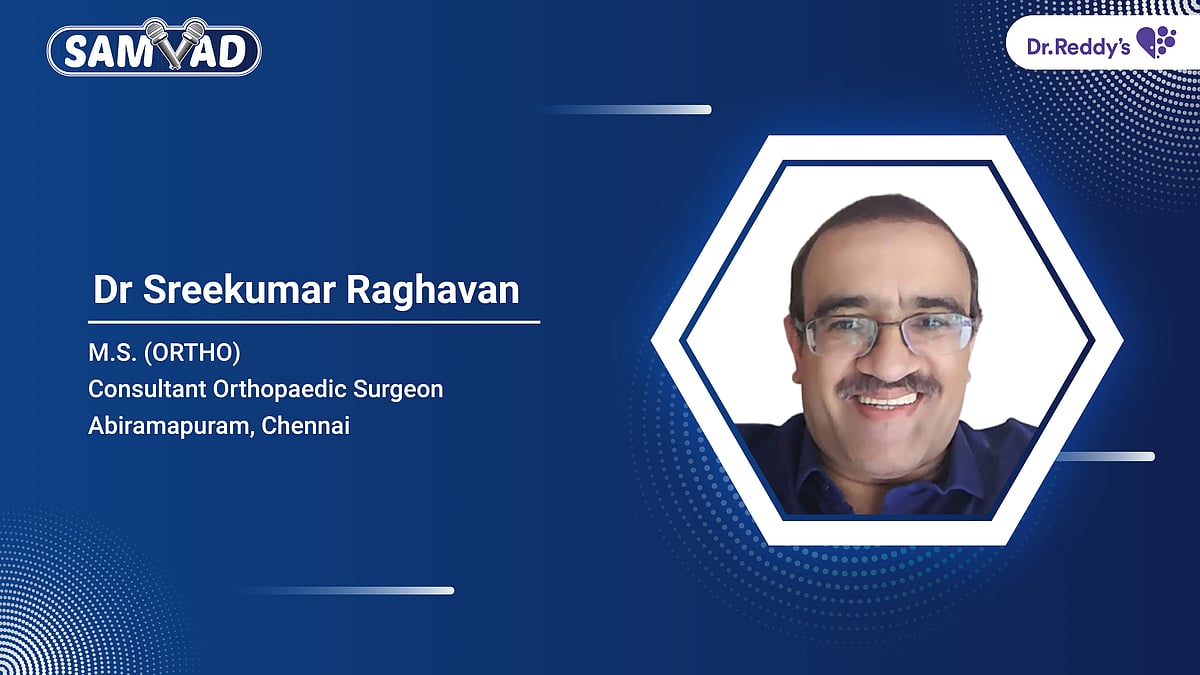 SAMVAD

Dr.Reddy's

Dr Sreekumar Raghavan

M.S. (ORTHO)
Consultant Orthopaedic Surgeon
Abiramapuram, Chennai